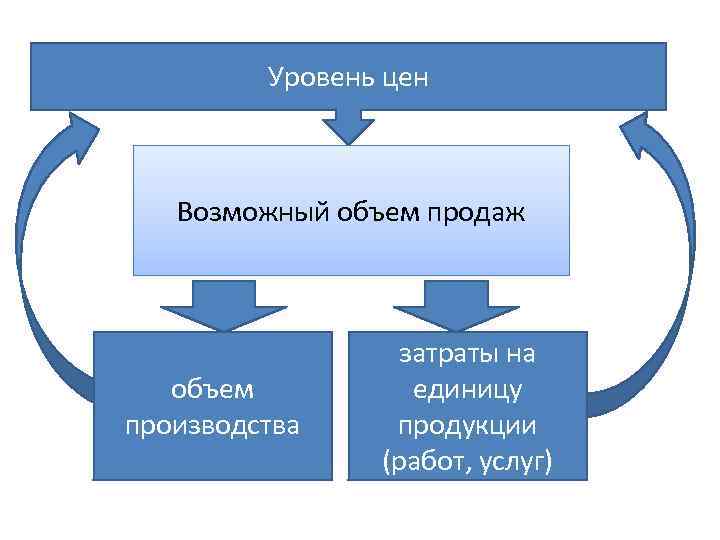 Уровень цен

Возможный объем продаж

объем производства

затраты на единицу продукции (работ, услуг)